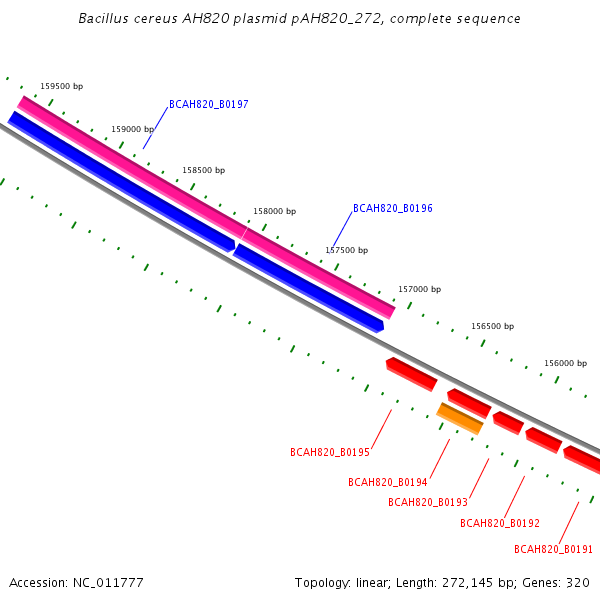 Bacillus cereus AH820 plasmid pAH820_272, complete sequence

159500 bp

BCAH820_B0197

159000 bp

158500 bp

158000 bp

BCAH820_B0196

157500 bp

157000 bp

156500 bp

156000 bp

BCAH820_B0195

BCAH820_B0194

BCAH820_B0193

BCAH820_B0192

BCAH820_B0191

Accession: NC_011777

Topology: linear; Length: 272,145 bp; Genes: 320